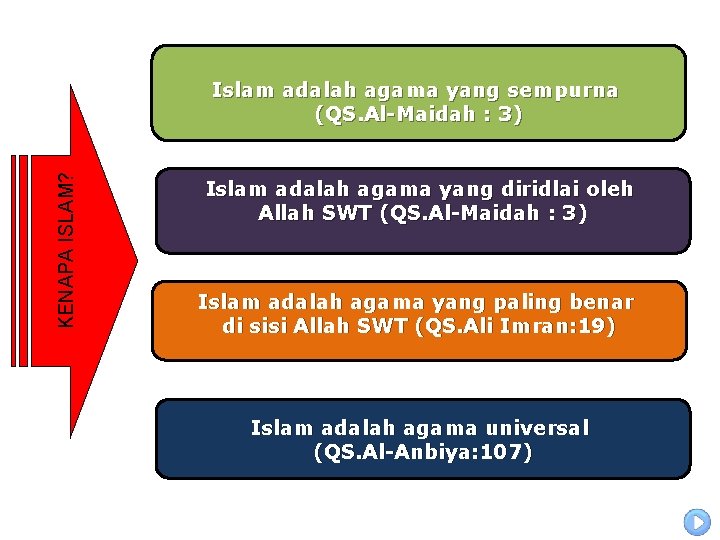 KENAPA ISLAM?

Islam adalah agama yang sempurna (QS.Al-Maidah : 3)

Islam adalah agama yang diridlai oleh Allah SWT (QS.Al-Maidah : 3)

Islam adalah agama yang paling benar di sisi Allah SWT (QS.Ali Imran:19)

Islam adalah agama universal (QS.Al-Anbiya:107)